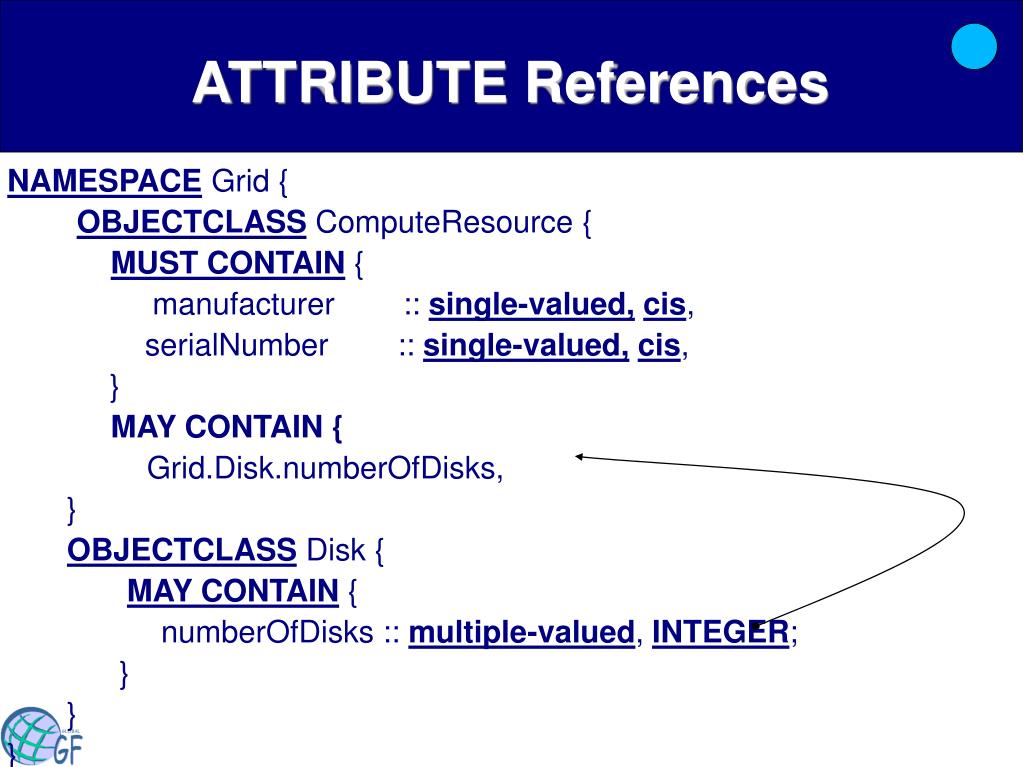 ATTRIBUTE References

NAMESPACE Grid {
OBJECTCLASS ComputeResource {
MUST CONTAIN {
manufacturer :: single-valued, cis,
serialNumber :: single-valued, cis,
}
MAY CONTAIN {
Grid.Disk.numberOfDisks,
}
OBJECTCLASS Disk {
MAY CONTAIN {
numberOfDisks :: multiple-valued, INTEGER;
}
}
}

GF